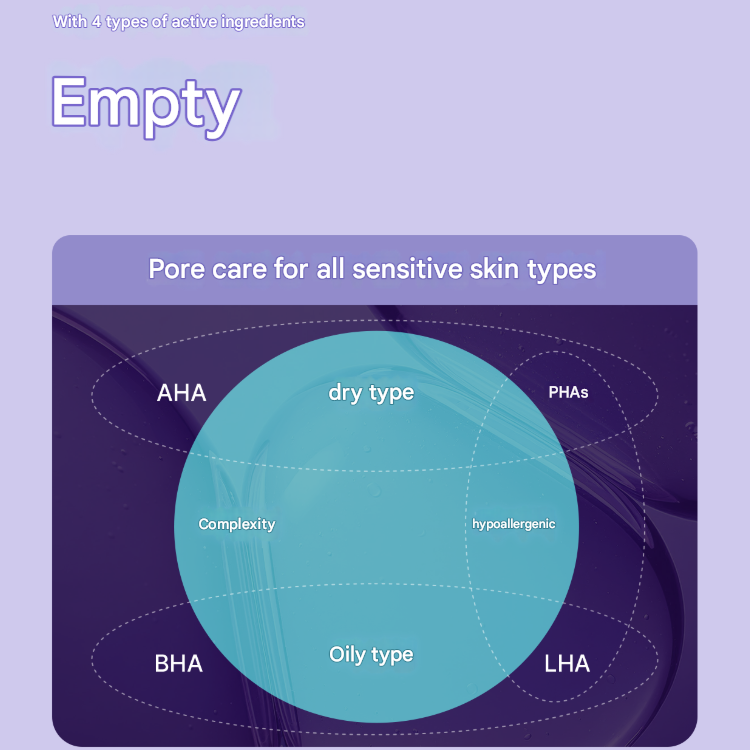 With 4 types of active ingredients

Empty

Pore care for all sensitive skin types

AHA

dry type

PHAs

Complexity

hypoallergenic

BHA

Oily type

LHA